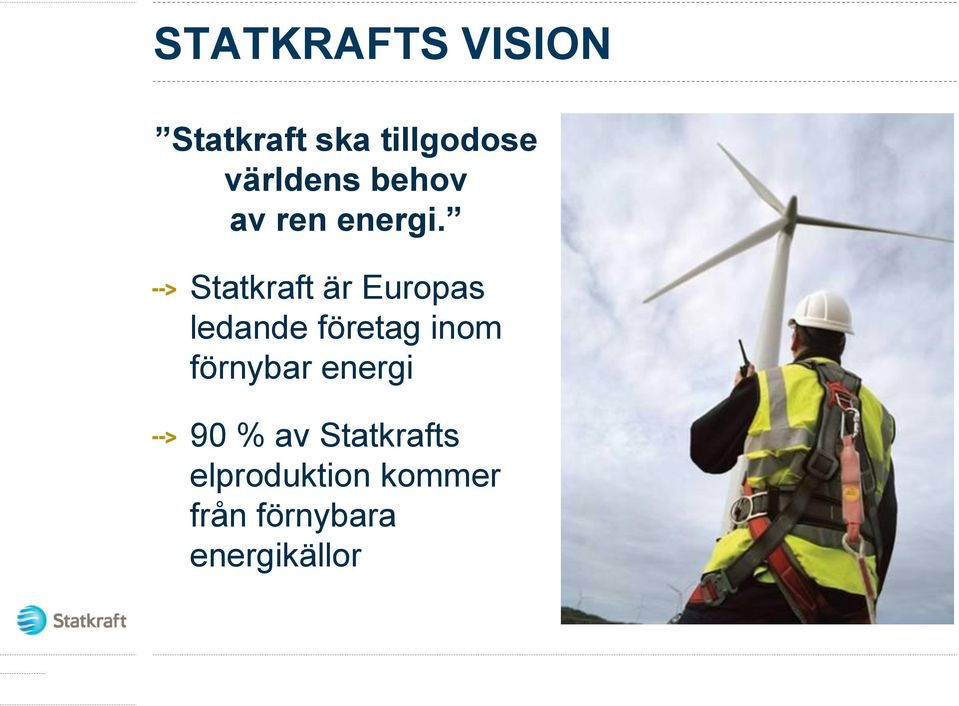 STATKRAFTS VISION

”Statkraft ska tillgodose världens behov av ren energi.”

--> Statkraft är Europas ledande företag inom förnybar energi

--> 90 % av Statkrafts elproduktion kommer från förnybara energikällor

Statkraft